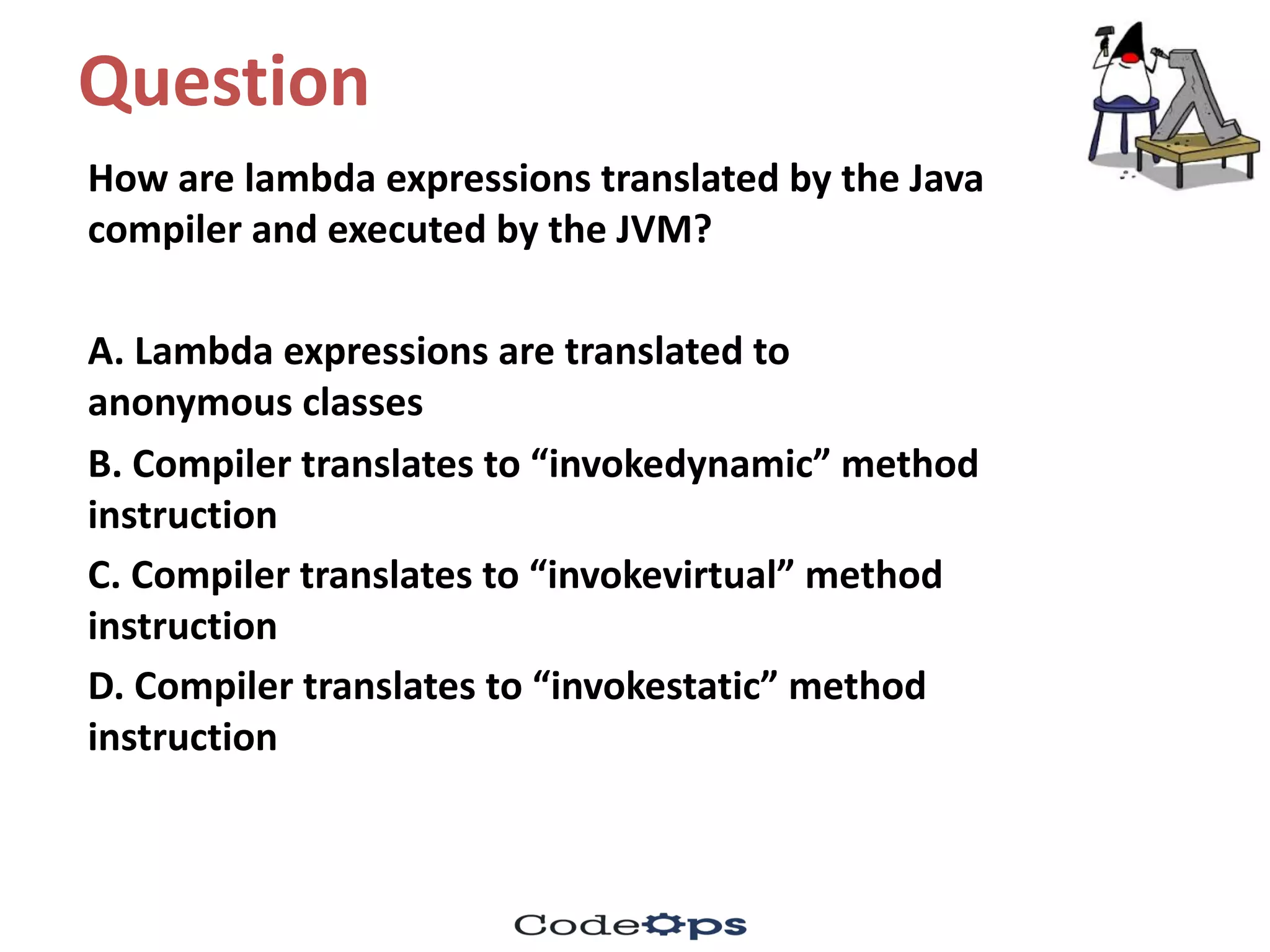 Question

How are lambda expressions translated by the Java compiler and executed by the JVM?

A. Lambda expressions are translated to anonymous classes

B. Compiler translates to “invokedynamic” method instruction

C. Compiler translates to “invokevirtual” method instruction

D. Compiler translates to “invokestatic” method instruction

CodeOps